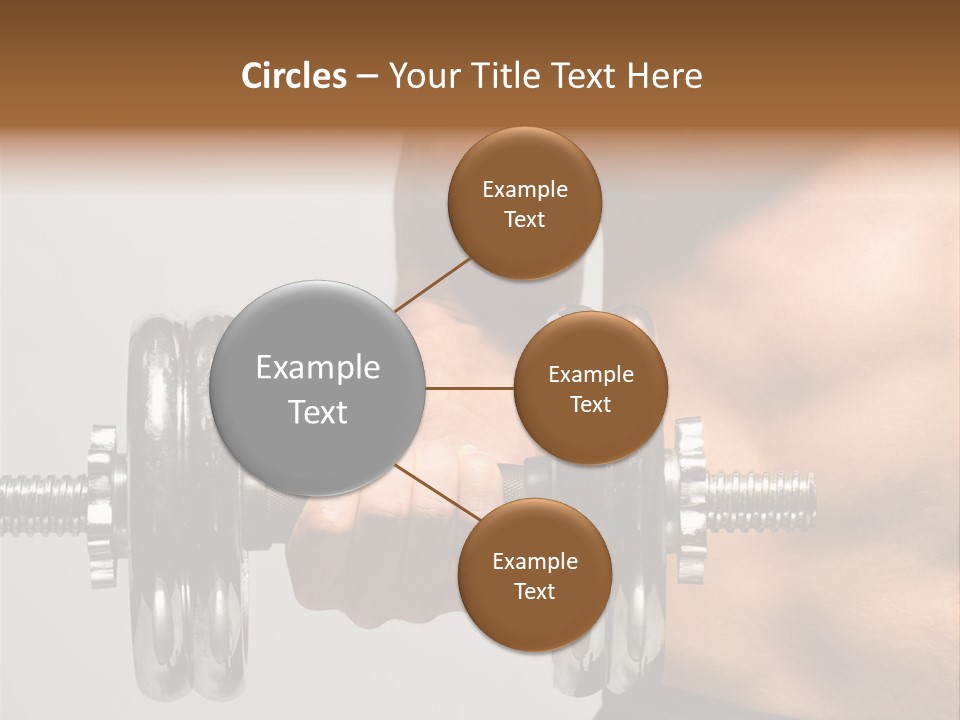 Circles – Your Title Text Here

Example Text

Example Text

Example Text

Example Text